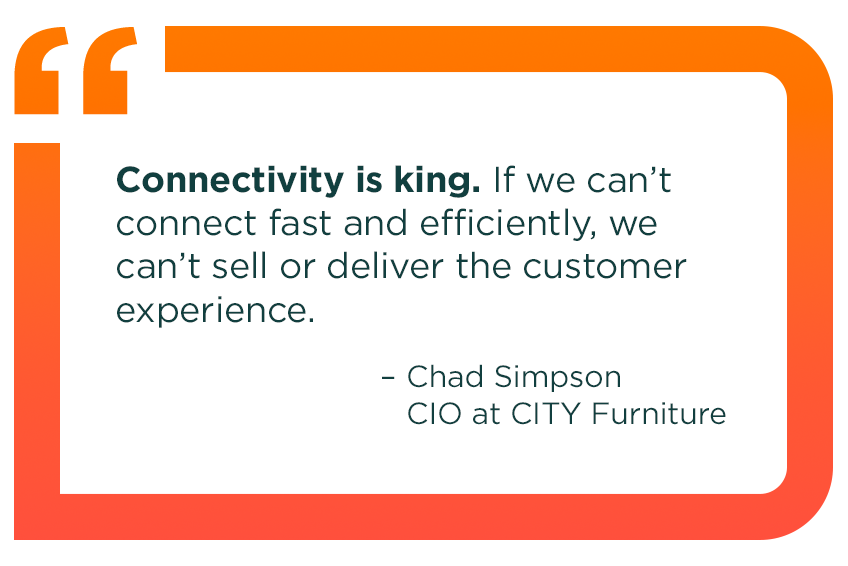 “

Connectivity is king. If we can’t connect fast and efficiently, we can’t sell or deliver the customer experience.

– Chad Simpson
CIO at CITY Furniture